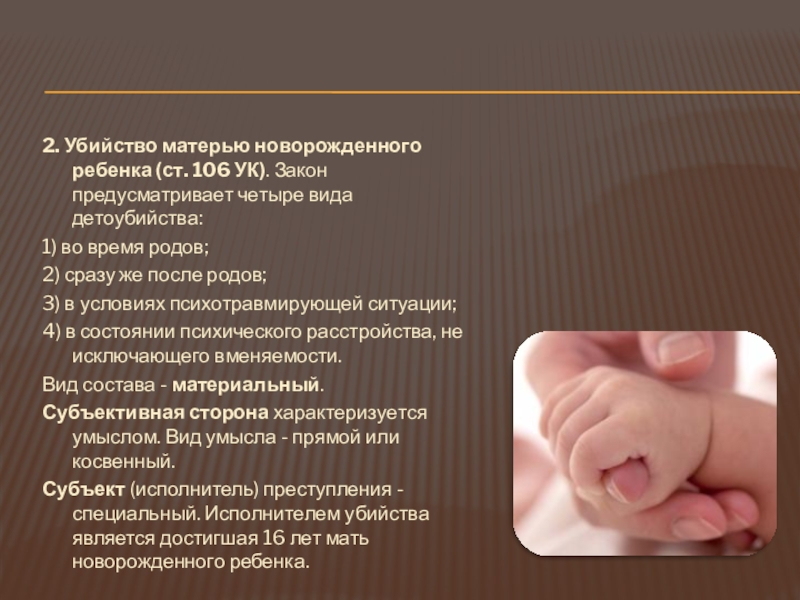 2. Убийство матерью новорожденного ребенка (ст. 106 УК). Закон предусматривает четыре вида детоубийства:

1) во время родов;

2) сразу же после родов;

3) в условиях психотравмирующей ситуации;

4) в состоянии психического расстройства, не исключающего вменяемости.

Вид состава - материальный.

Субъективная сторона характеризуется умыслом. Вид умысла - прямой или косвенный.

Субъект (исполнитель) преступления - специальный. Исполнителем убийства является достигшая 16 лет мать новорожденного ребенка.